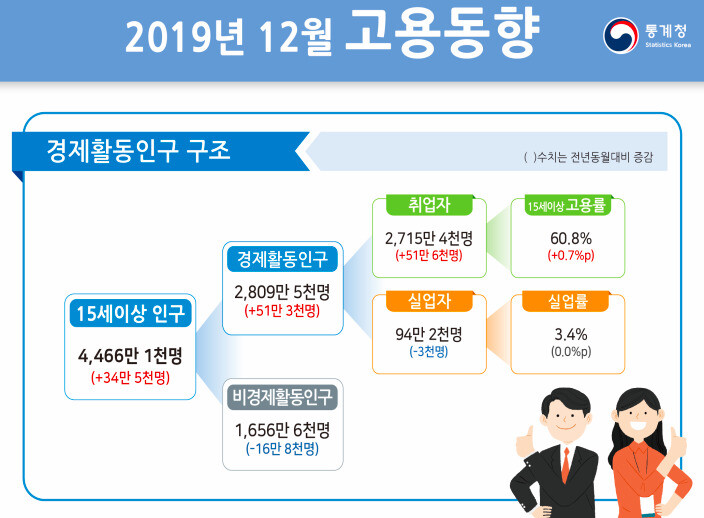 2019년 12월 고용동향

통계청
Statistics Korea

경제활동인구 구조

( )수치는 전년동월대비 증감

15세이상 인구
4,466만 1천명
(+34만 5천명)

경제활동인구
2,809만 5천명
(+51만 3천명)

비경제활동인구
1,656만 6천명
(-16만 8천명)

취업자
2,715만 4천명
(+51만 6천명)

실업자
94만 2천명
(-3천명)

15세이상 고용률
60.8%
(+0.7%p)

실업률
3.4%
(0.0%p)